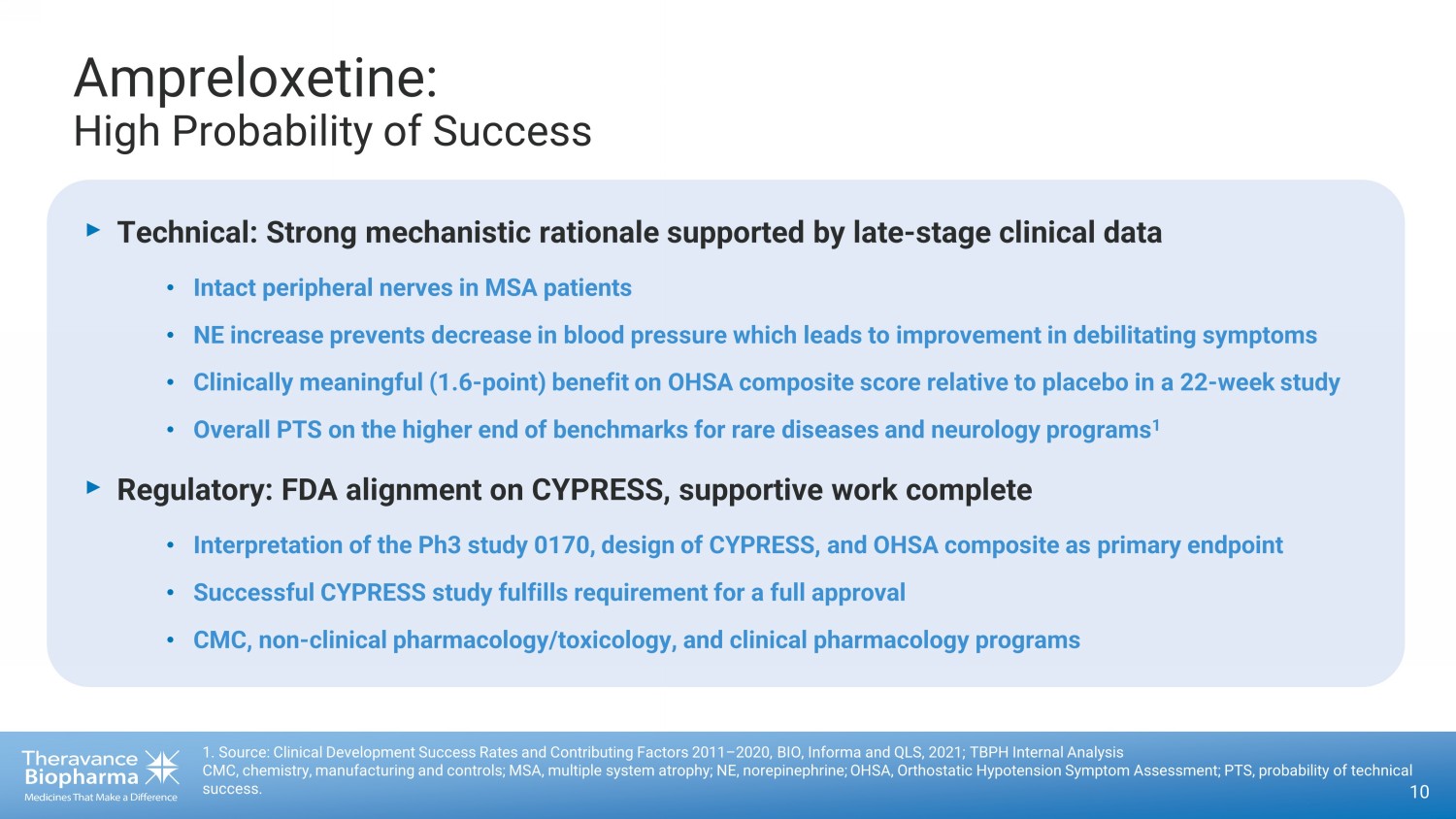 Ampreloxetine:
High Probability of Success

▸ Technical: Strong mechanistic rationale supported by late-stage clinical data

• Intact peripheral nerves in MSA patients
• NE increase prevents decrease in blood pressure which leads to improvement in debilitating symptoms
• Clinically meaningful (1.6-point) benefit on OHSA composite score relative to placebo in a 22-week study
• Overall PTS on the higher end of benchmarks for rare diseases and neurology programs$^1$

▸ Regulatory: FDA alignment on CYPRESS, supportive work complete

• Interpretation of the Ph3 study 0170, design of CYPRESS, and OHSA composite as primary endpoint
• Successful CYPRESS study fulfills requirement for a full approval
• CMC, non-clinical pharmacology/toxicology, and clinical pharmacology programs

Theravance Biopharma
Medicines That Make a Difference

1. Source: Clinical Development Success Rates and Contributing Factors 2011–2020, BIO, Informa and QLS, 2021; TBPH Internal Analysis
CMC, chemistry, manufacturing and controls; MSA, multiple system atrophy; NE, norepinephrine; OHSA, Orthostatic Hypotension Symptom Assessment; PTS, probability of technical success.

10